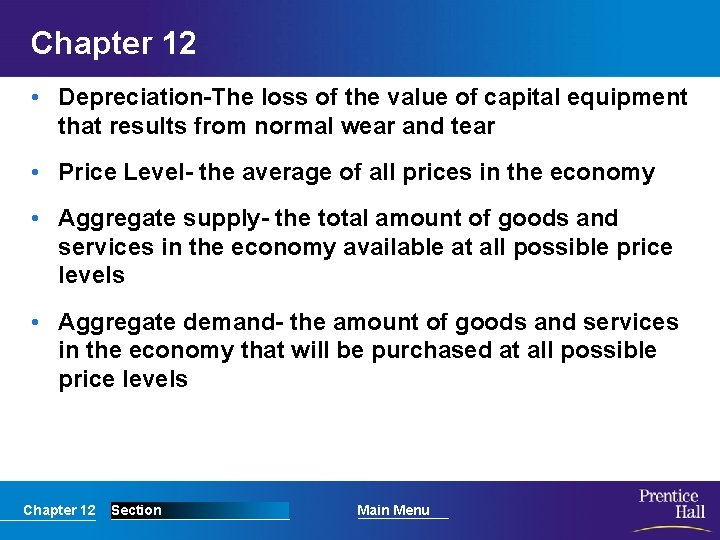 Chapter 12

• Depreciation-The loss of the value of capital equipment that results from normal wear and tear

• Price Level- the average of all prices in the economy

• Aggregate supply- the total amount of goods and services in the economy available at all possible price levels

• Aggregate demand- the amount of goods and services in the economy that will be purchased at all possible price levels

Chapter 12 Section Main Menu

Prentice Hall